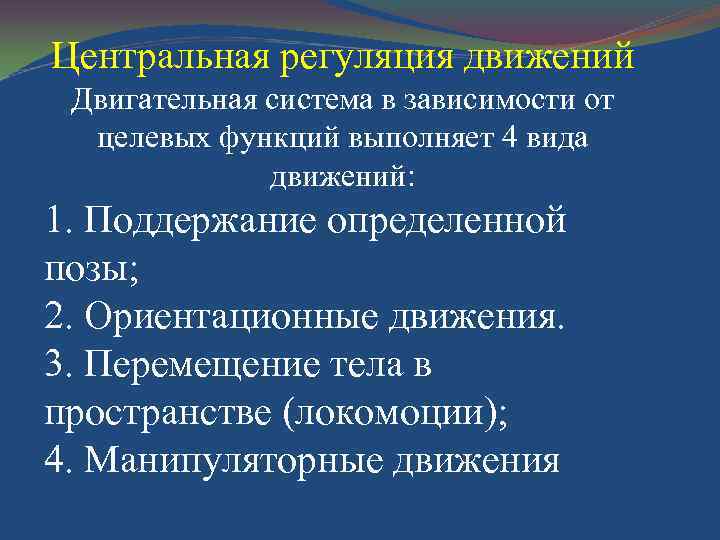 Центральная регуляция движений
Двигательная система в зависимости от целевых функций выполняет 4 вида движений:

1. Поддержание определенной позы;
2. Ориентационные движения.
3. Перемещение тела в пространстве (локомоции);
4. Манипуляторные движения